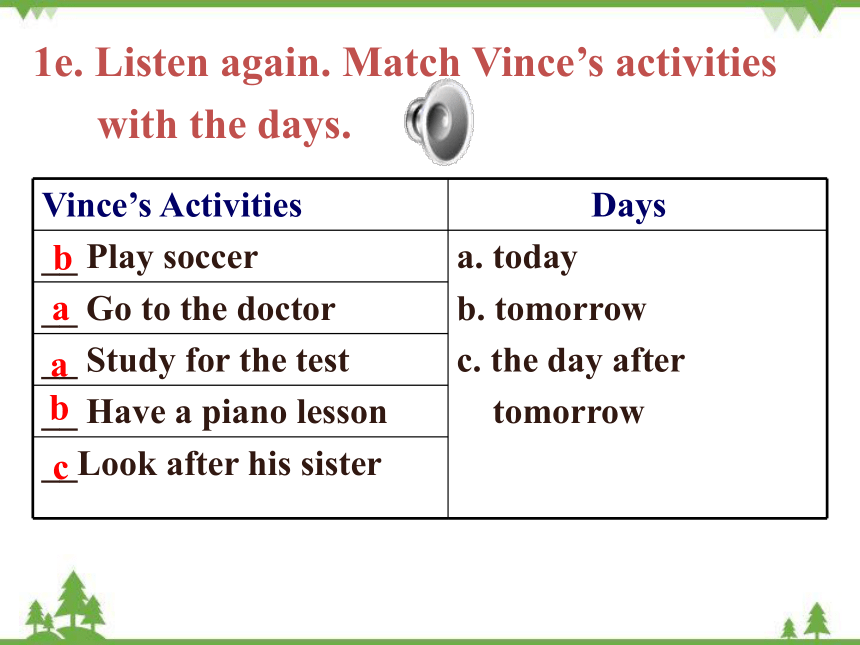 1e. Listen again. Match Vince’s activities with the days.

| Vince’s Activities | Days |
|---|---|
| b Play soccer | a. today |
| a Go to the doctor | b. tomorrow |
| a Study for the test | c. the day after tomorrow |
| b Have a piano lesson | |
| c Look after his sister | |